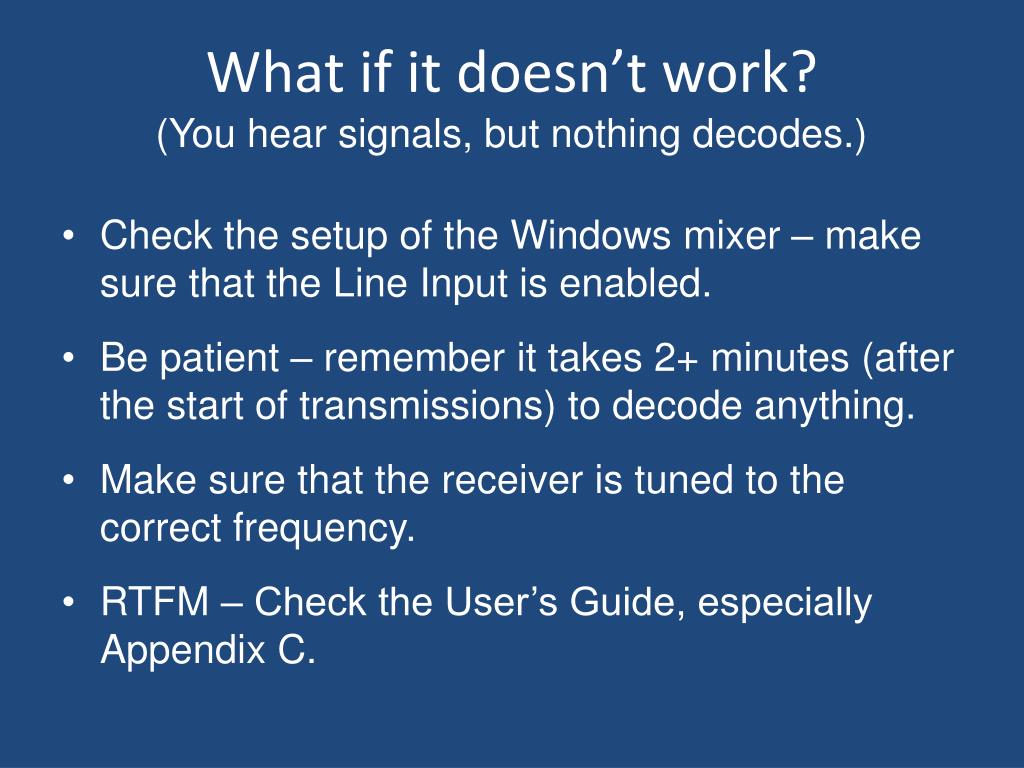 What if it doesn’t work?
(You hear signals, but nothing decodes.)

• Check the setup of the Windows mixer – make sure that the Line Input is enabled.
• Be patient – remember it takes 2+ minutes (after the start of transmissions) to decode anything.
• Make sure that the receiver is tuned to the correct frequency.
• RTFM – Check the User’s Guide, especially Appendix C.